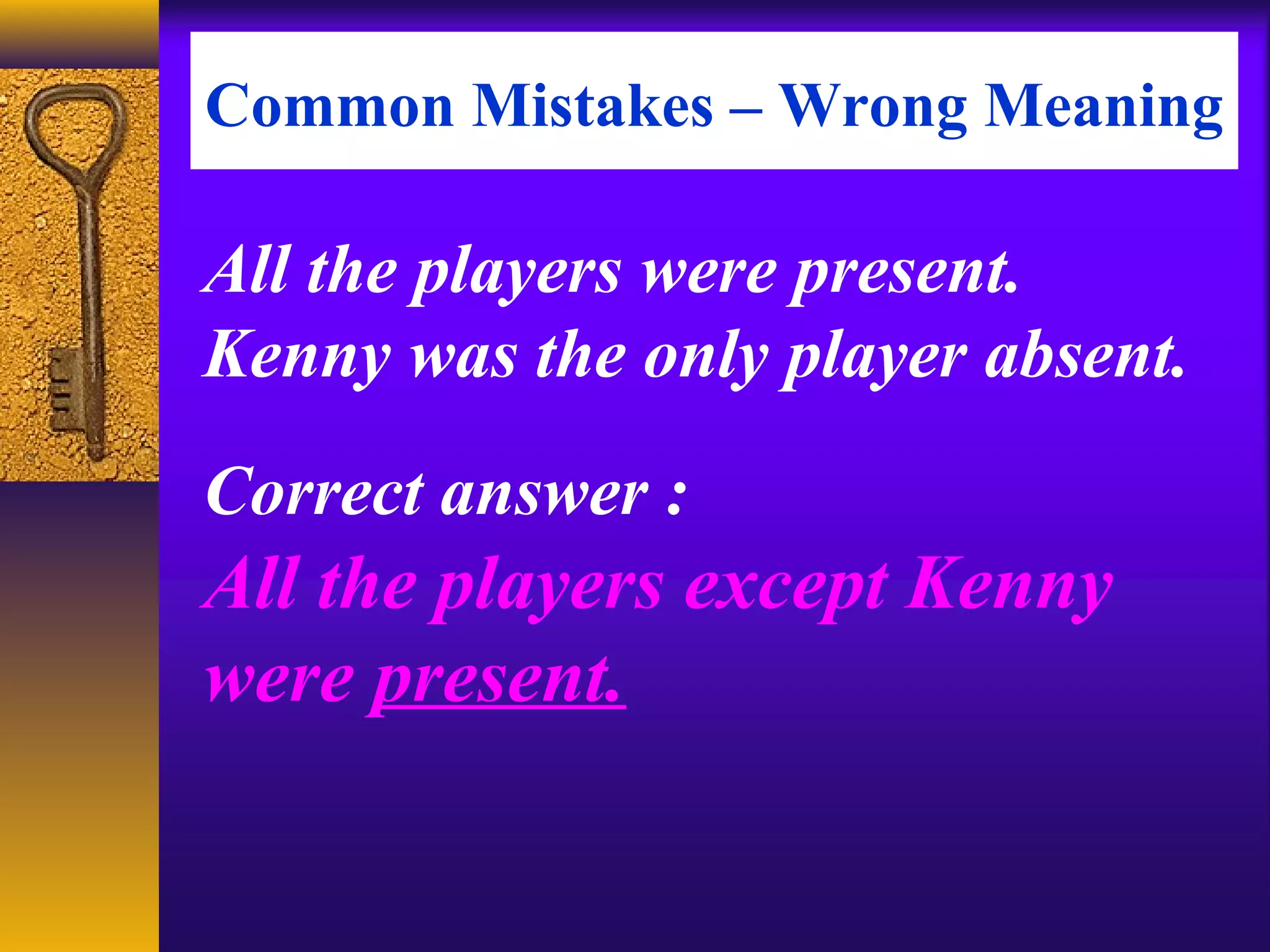 Common Mistakes – Wrong Meaning

All the players were present.
Kenny was the only player absent.

Correct answer :
All the players except Kenny were present.